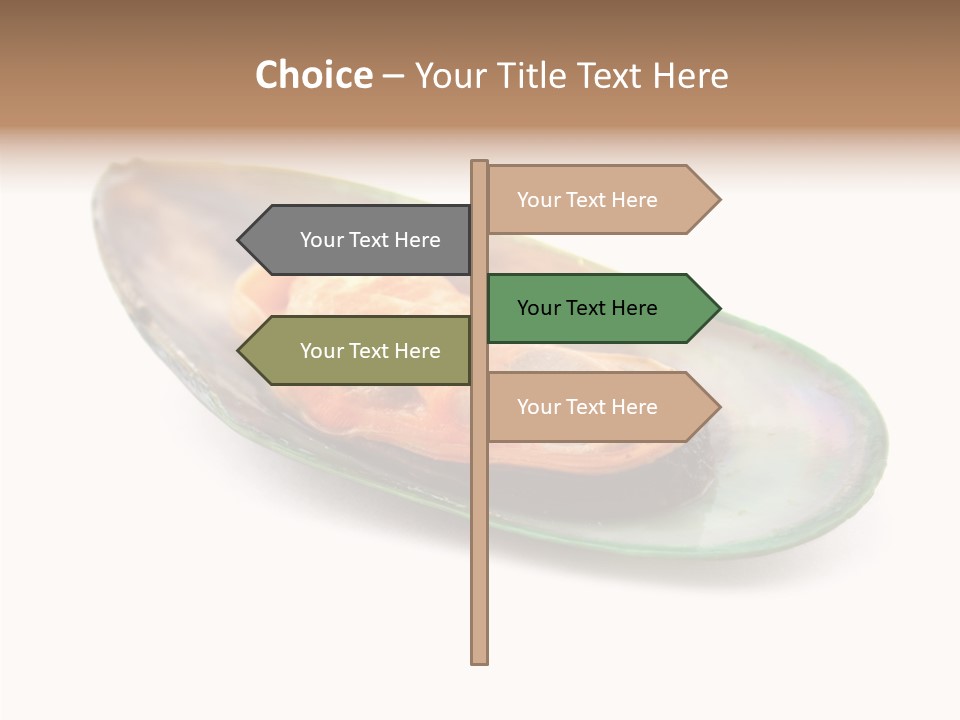 Choice – Your Title Text Here

Your Text Here

Your Text Here

Your Text Here

Your Text Here

Your Text Here